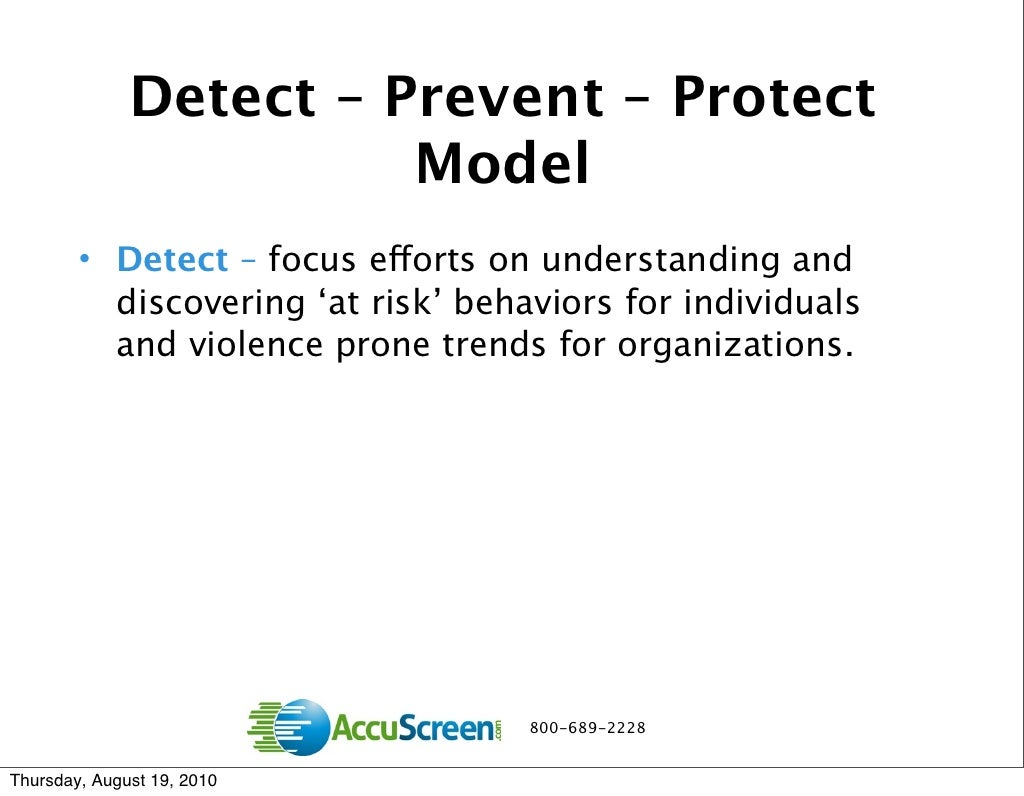 Detect – Prevent – Protect Model

• Detect – focus efforts on understanding and discovering ‘at risk’ behaviors for individuals and violence prone trends for organizations.

AccuScreen.com 800-689-2228

Thursday, August 19, 2010